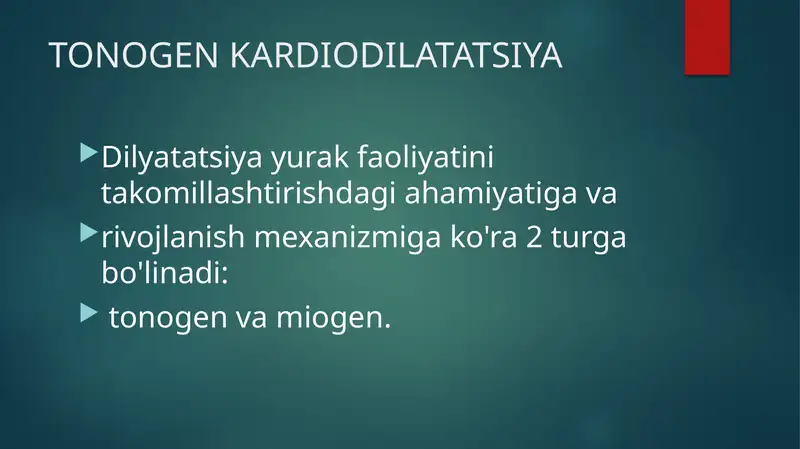 TONOGEN KARDIODILATATSIYA

Dilyatatsiya yurak faoliyatini takomillashtirishdagi ahamiyatiga va

rivojlanish mexanizmiga ko'ra 2 turga bo'linadi:

tonogen va miogen.